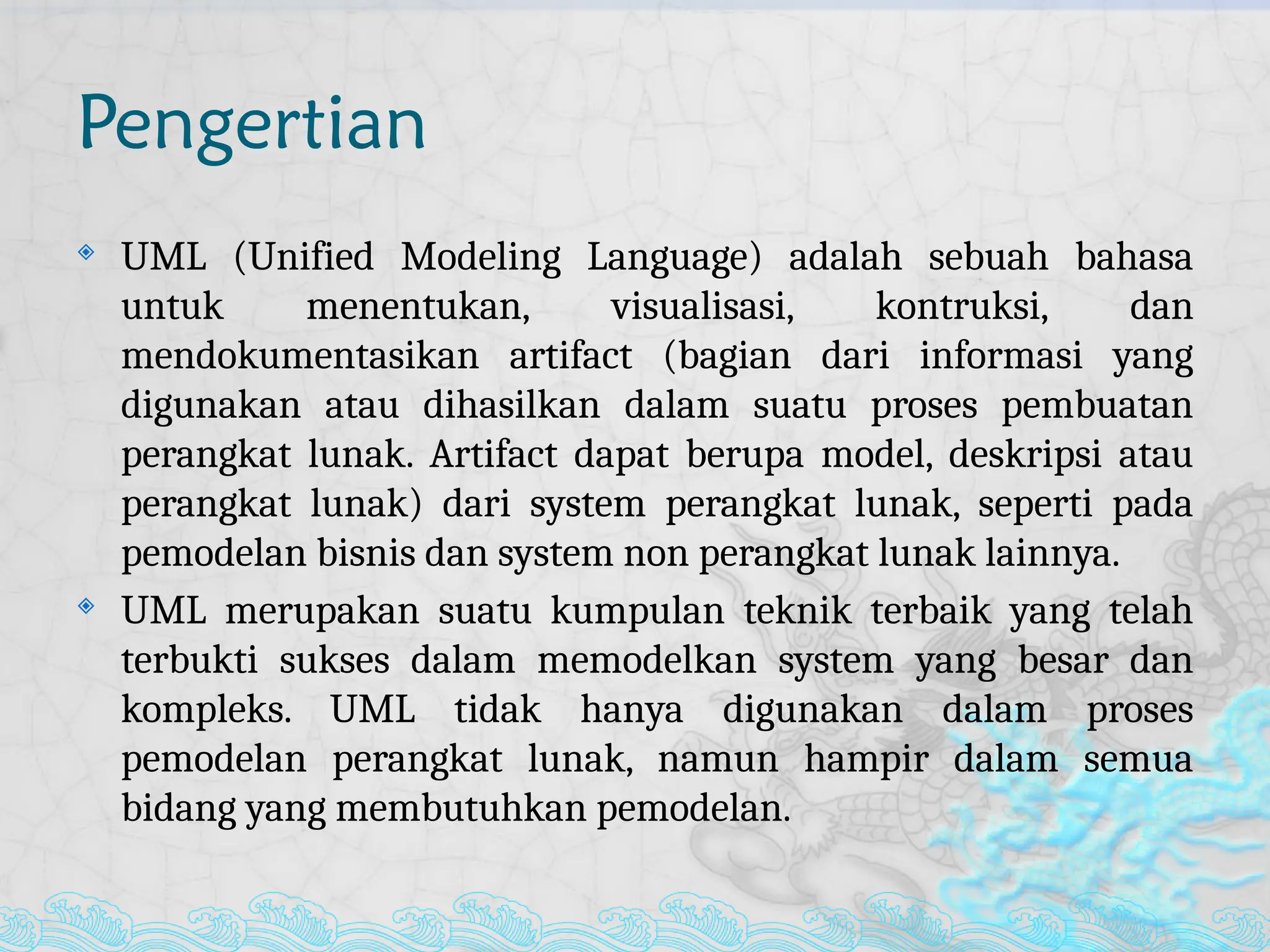 Pengertian

UML (Unified Modeling Language) adalah sebuah bahasa untuk menentukan, visualisasi, kontruksi, dan mendokumentasikan artifact (bagian dari informasi yang digunakan atau dihasilkan dalam suatu proses pembuatan perangkat lunak. Artifact dapat berupa model, deskripsi atau perangkat lunak) dari system perangkat lunak, seperti pada pemodelan bisnis dan system non perangkat lunak lainnya.

UML merupakan suatu kumpulan teknik terbaik yang telah terbukti sukses dalam memodelkan system yang besar dan kompleks. UML tidak hanya digunakan dalam proses pemodelan perangkat lunak, namun hampir dalam semua bidang yang membutuhkan pemodelan.